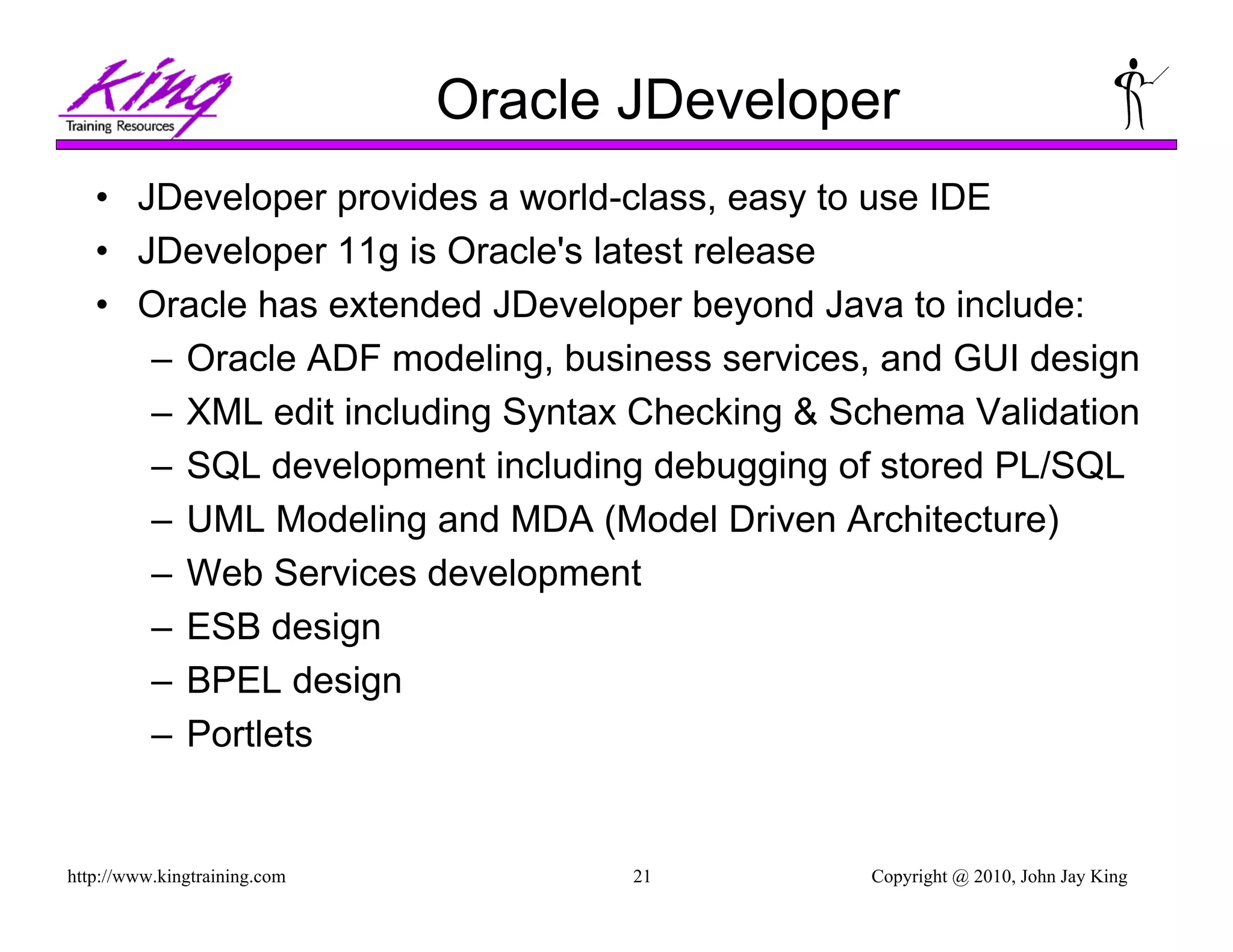 King
Training Resources

Oracle JDeveloper

• JDeveloper provides a world-class, easy to use IDE
• JDeveloper 11g is Oracle's latest release
• Oracle has extended JDeveloper beyond Java to include:
– Oracle ADF modeling, business services, and GUI design
– XML edit including Syntax Checking & Schema Validation
– SQL development including debugging of stored PL/SQL
– UML Modeling and MDA (Model Driven Architecture)
– Web Services development
– ESB design
– BPEL design
– Portlets

http://www.kingtraining.com 21 Copyright @ 2010, John Jay King